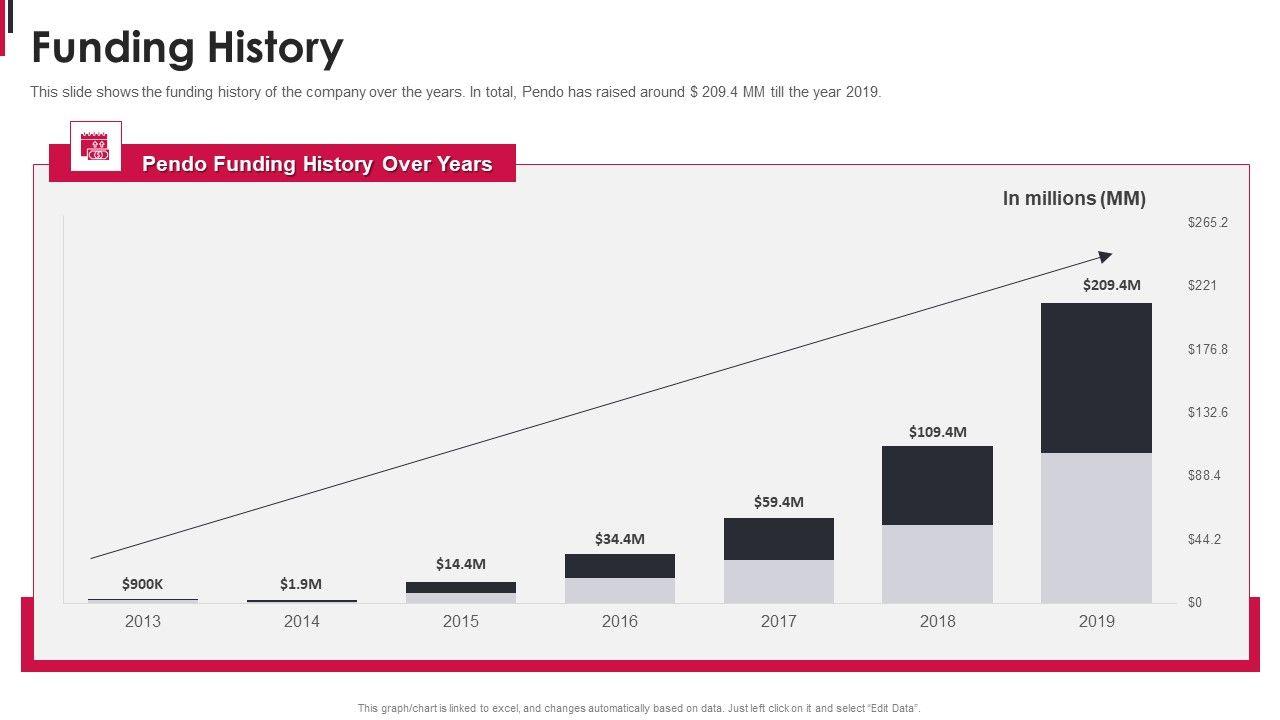 Funding History

This slide shows the funding history of the company over the years. In total, Pendo has raised around $ 209.4 MM till the year 2019.

Pendo Funding History Over Years

In millions (MM)

$265.2
$221
$176.8
$132.6
$88.4
$44.2
$0

$900K
$1.9M
$14.4M
$34.4M
$59.4M
$109.4M
$209.4M

2013
2014
2015
2016
2017
2018
2019

This graph/chart is linked to excel, and changes automatically based on data. Just left click on it and select "Edit Data".